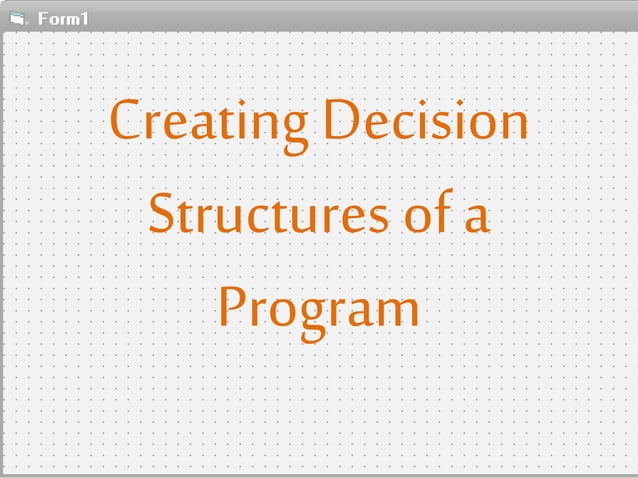 Form1

Creating Decision Structures of a Program